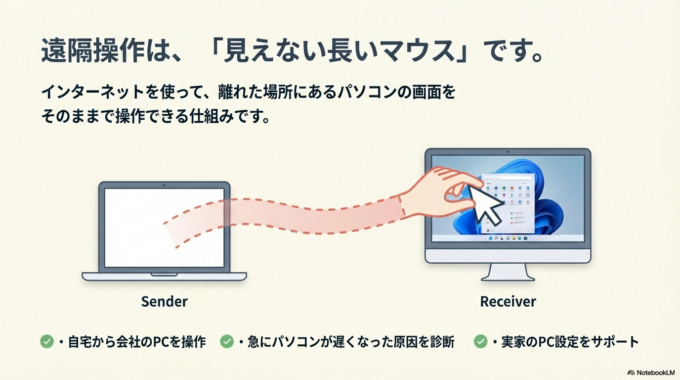 遠隔操作は、「見えない長いマウス」です。

インターネットを使って、離れた場所にあるパソコンの画面をそのままで操作できる仕組みです。

Sender

Receiver

・自宅から会社のPCを操作

・急にパソコンが遅くなった原因を診断

・実家のPC設定をサポート

NotebookLM